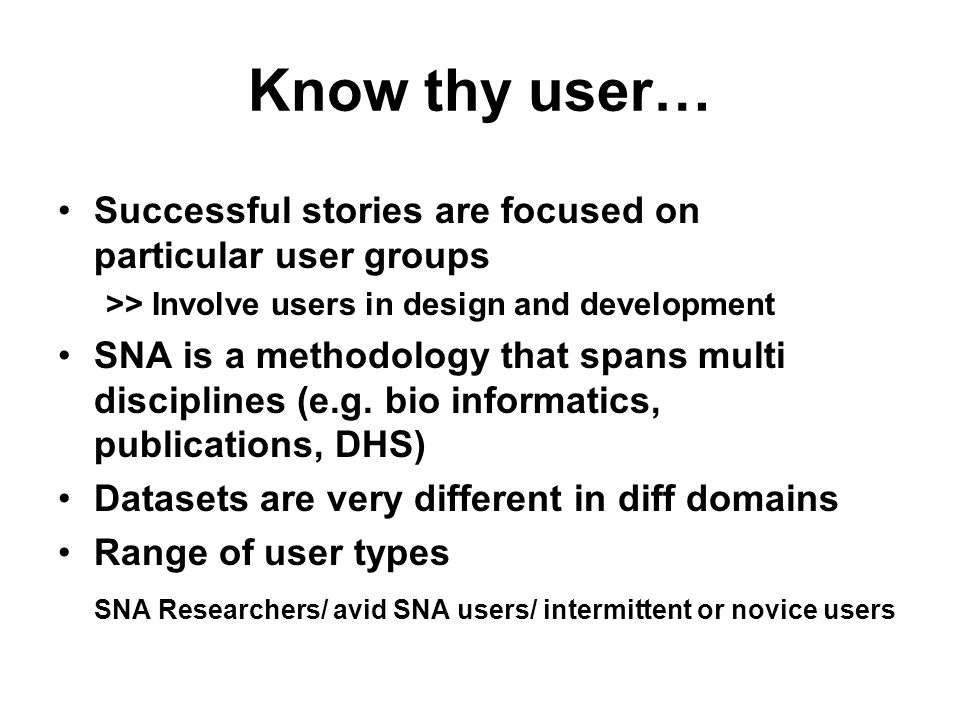 Know thy user…

• Successful stories are focused on particular user groups

>> Involve users in design and development

• SNA is a methodology that spans multi disciplines (e.g. bio informatics, publications, DHS)

• Datasets are very different in diff domains

• Range of user types

SNA Researchers/ avid SNA users/ intermittent or novice users